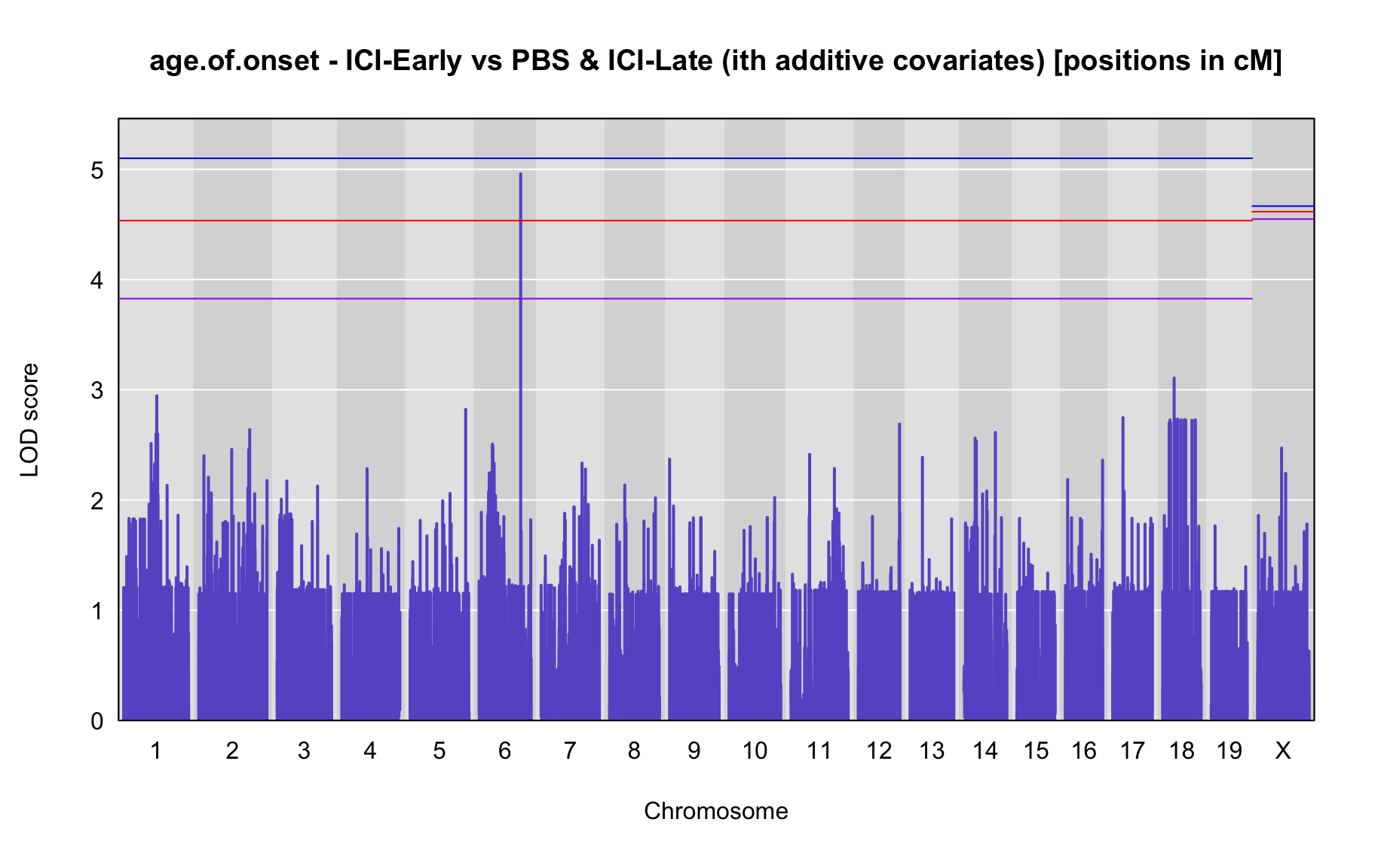 age.of.onset - ICI-Early vs PBS & ICI-Late (ith additive covariates) [positions in cM]

LOD score

5
4
3
2
1
0

1 2 3 4 5 6 7 8 9 10 11 12 13 14 15 16 17 18 19 X

Chromosome